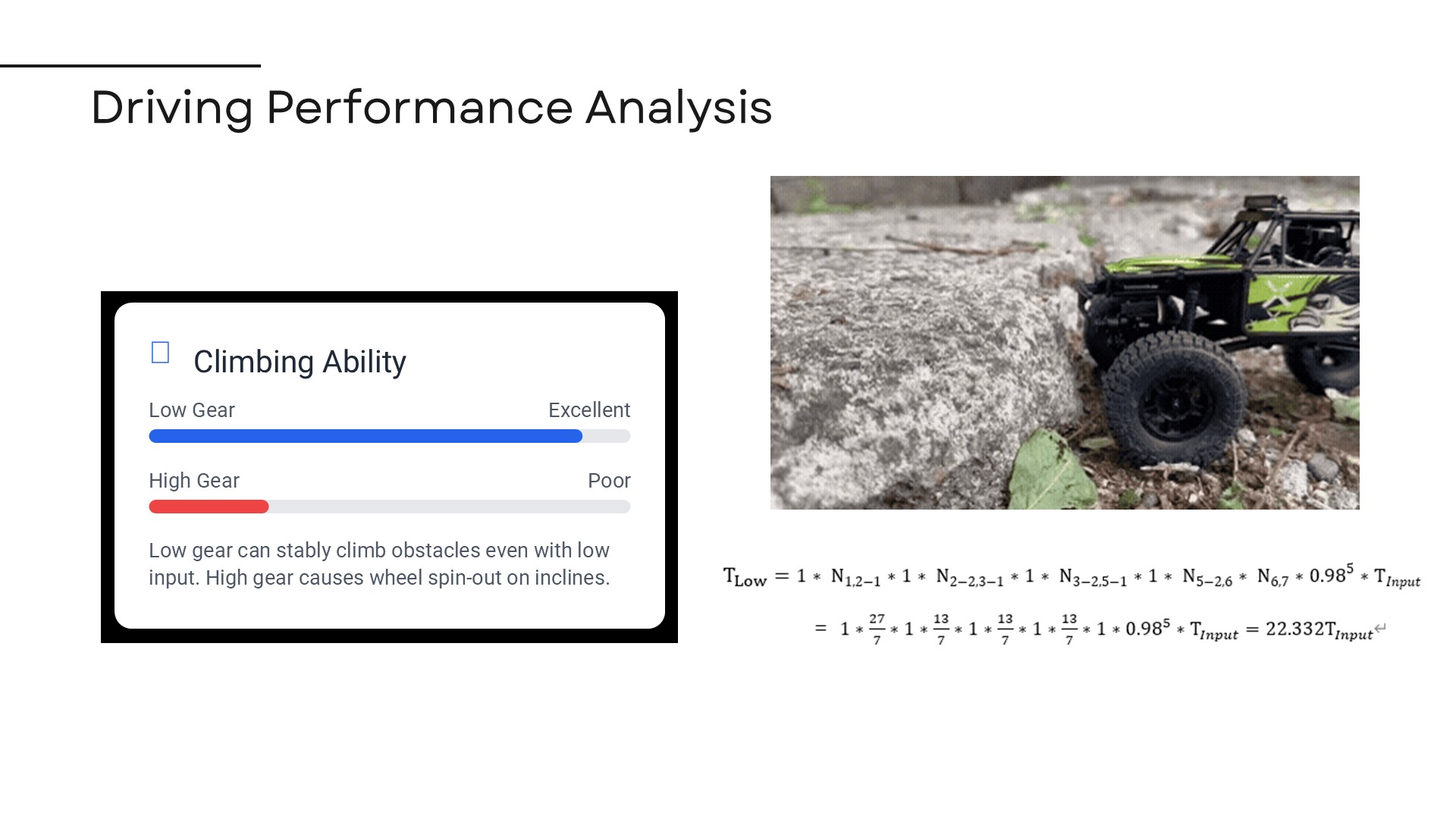 Driving Performance Analysis

Climbing Ability

Low Gear Excellent

High Gear Poor

Low gear can stably climb obstacles even with low input. High gear causes wheel spin-out on inclines.

$T_{Low} = 1 * N_{1,2-1} * 1 * N_{2-2,3-1} * 1 * N_{3-2,5-1} * 1 * N_{5-2,6} * N_{6,7} * 0.98^5 * T_{Input}$

$= 1 * \frac{27}{7} * 1 * \frac{13}{7} * 1 * \frac{13}{7} * 1 * \frac{13}{7} * 1 * 0.98^5 * T_{Input} = 22.332T_{Input}$